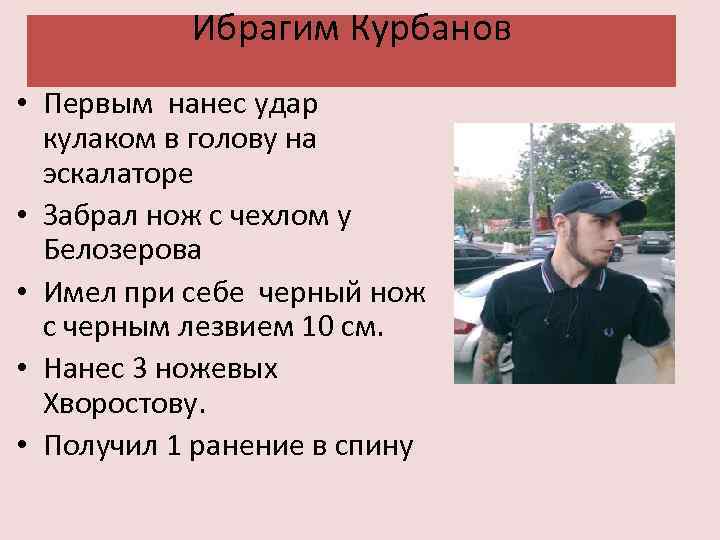 Ибрагим Курбанов

• Первым нанес удар кулаком в голову на эскалаторе
• Забрал нож с чехлом у Белозерова
• Имел при себе черный нож с черным лезвием 10 см.
• Нанес 3 ножевых Хворостову.
• Получил 1 ранение в спину